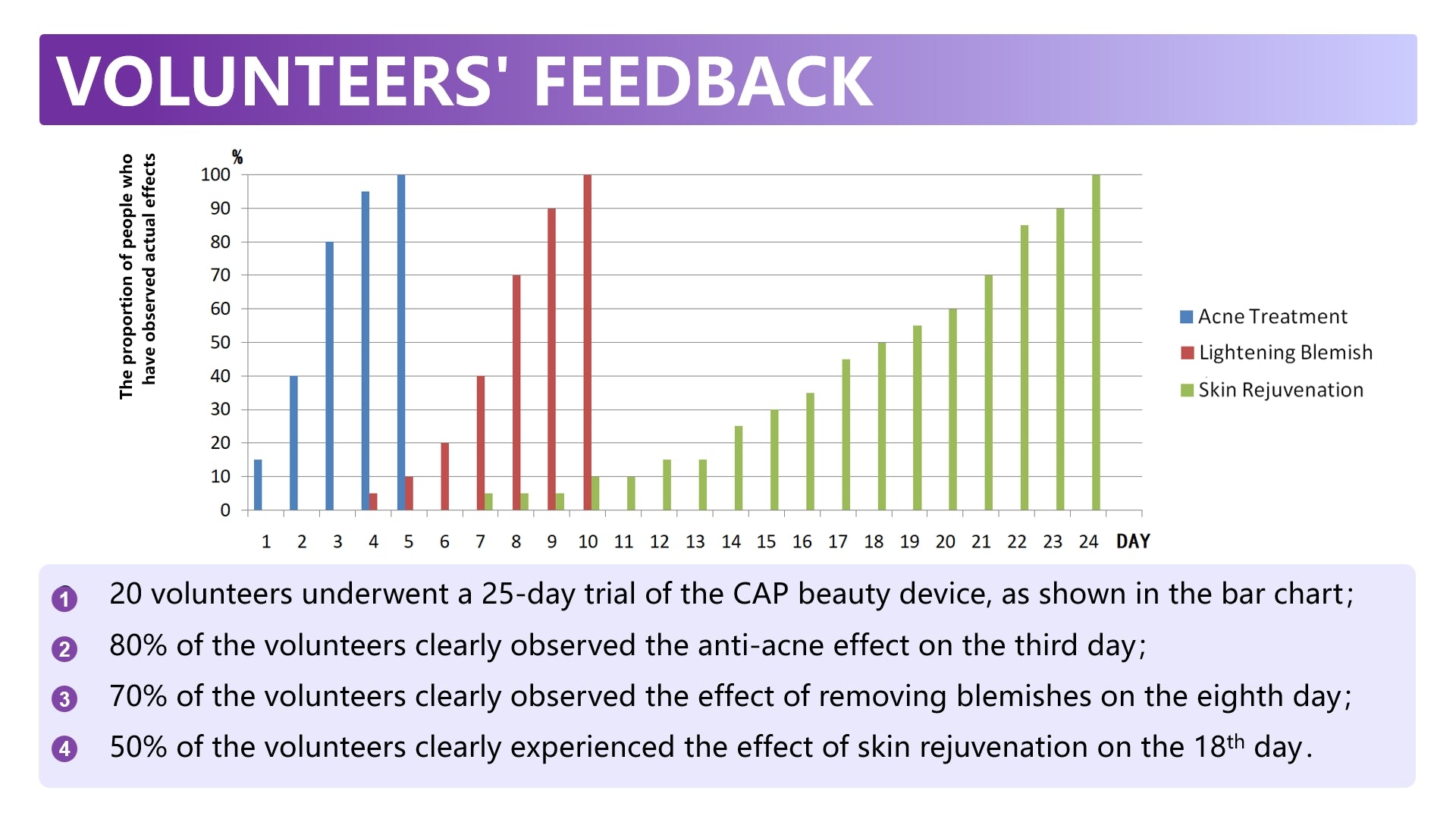 VOLUNTEERS' FEEDBACK

The proportion of people who have observed actual effects

%

100
90
80
70
60
50
40
30
20
10
0

1 2 3 4 5 6 7 8 9 10 11 12 13 14 15 16 17 18 19 20 21 22 23 24 DAY

Acne Treatment
Lightening Blemish
Skin Rejuvenation

1 20 volunteers underwent a 25-day trial of the CAP beauty device, as shown in the bar chart;

2 80% of the volunteers clearly observed the anti-acne effect on the third day;

3 70% of the volunteers clearly observed the effect of removing blemishes on the eighth day;

4 50% of the volunteers clearly experienced the effect of skin rejuvenation on the 18$^{th}$ day.